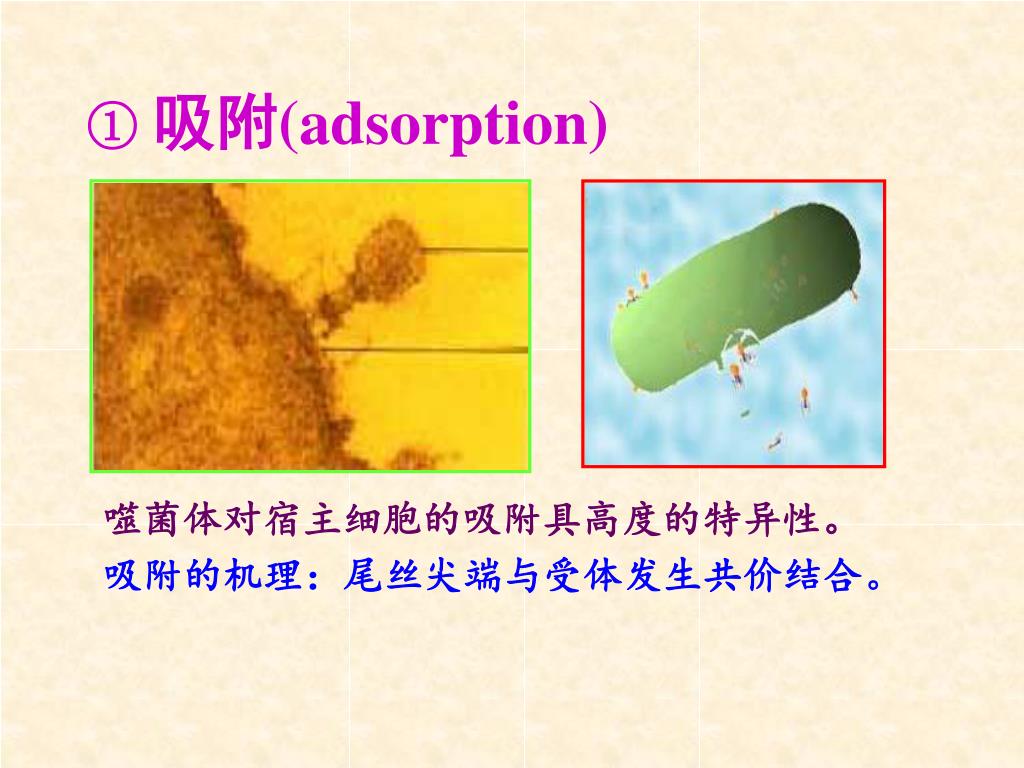 ① 吸附(adsorption)

噬菌体对宿主细胞的吸附具高度的特异性。

吸附的机理：尾丝尖端与受体发生共价结合。